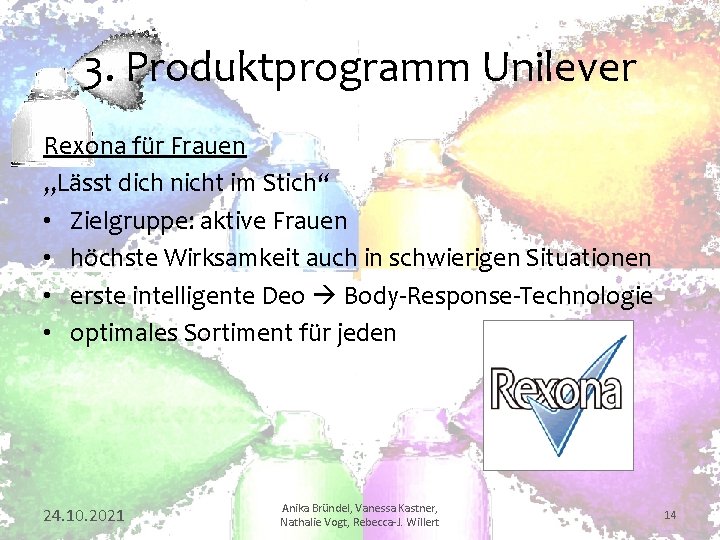 3. Produktprogramm Unilever

Rexona für Frauen
„Lässt dich nicht im Stich“
• Zielgruppe: aktive Frauen
• höchste Wirksamkeit auch in schwierigen Situationen
• erste intelligente Deo → Body-Response-Technologie
• optimales Sortiment für jeden

Rexona

24.10.2021

Anika Bründel, Vanessa Kastner, Nathalie Vogt, Rebecca-J. Willert

14